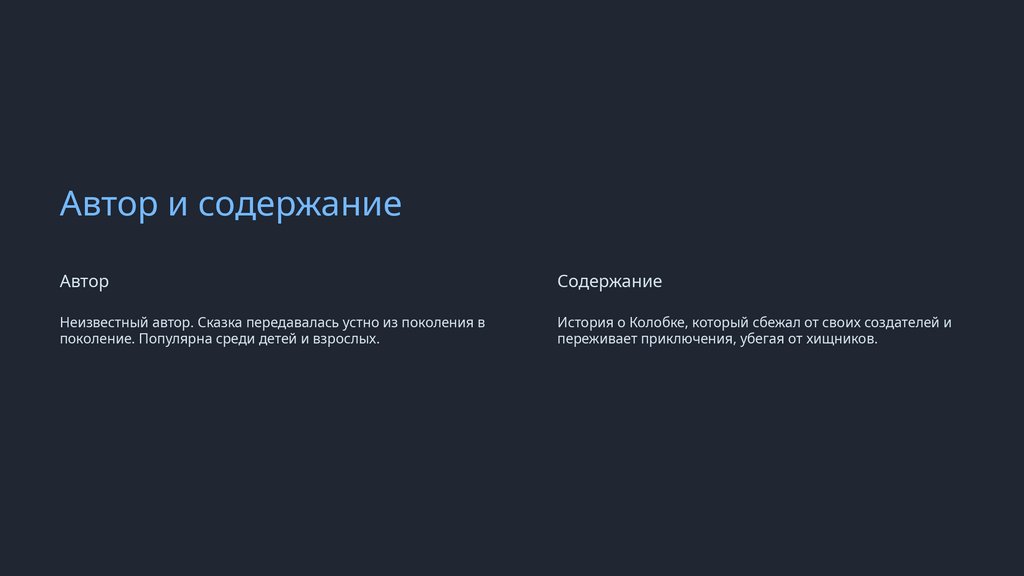 Автор и содержание

Автор

Неизвестный автор. Сказка передавалась устно из поколения в поколение. Популярна среди детей и взрослых.

Содержание

История о Колобке, который сбежал от своих создателей и переживает приключения, убегая от хищников.